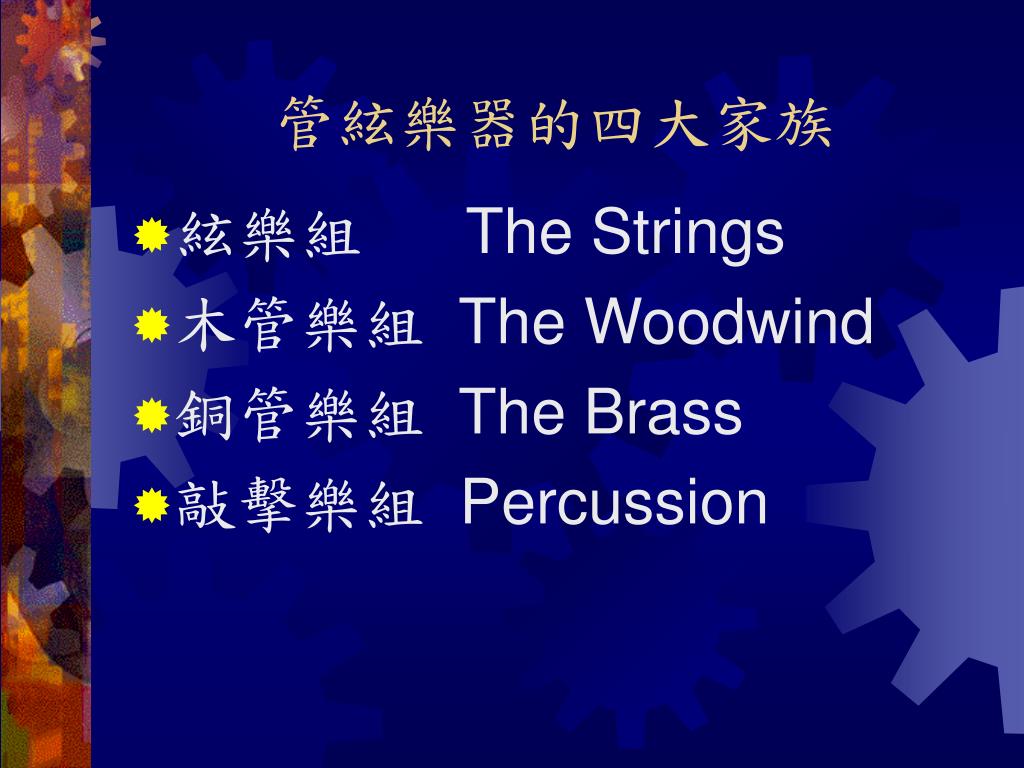 管絃樂器的四大家族

絃樂組 The Strings
木管樂組 The Woodwind
銅管樂組 The Brass
敲擊樂組 Percussion